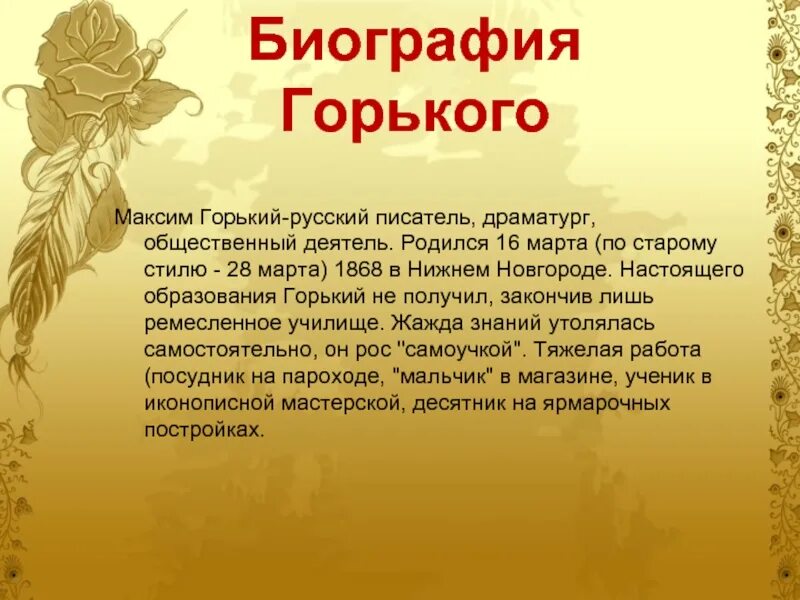 Биография Горького

Максим Горький-русский писатель, драматург, общественный деятель. Родился 16 марта (по старому стилю - 28 марта) 1868 в Нижнем Новгороде. Настоящего образования Горький не получил, закончив лишь ремесленное училище. Жажда знаний утолялась самостоятельно, он рос "самоучкой". Тяжелая работа (посудник на пароходе, "мальчик" в магазине, ученик в иконописной мастерской, десятник на ярмарочных постройках.